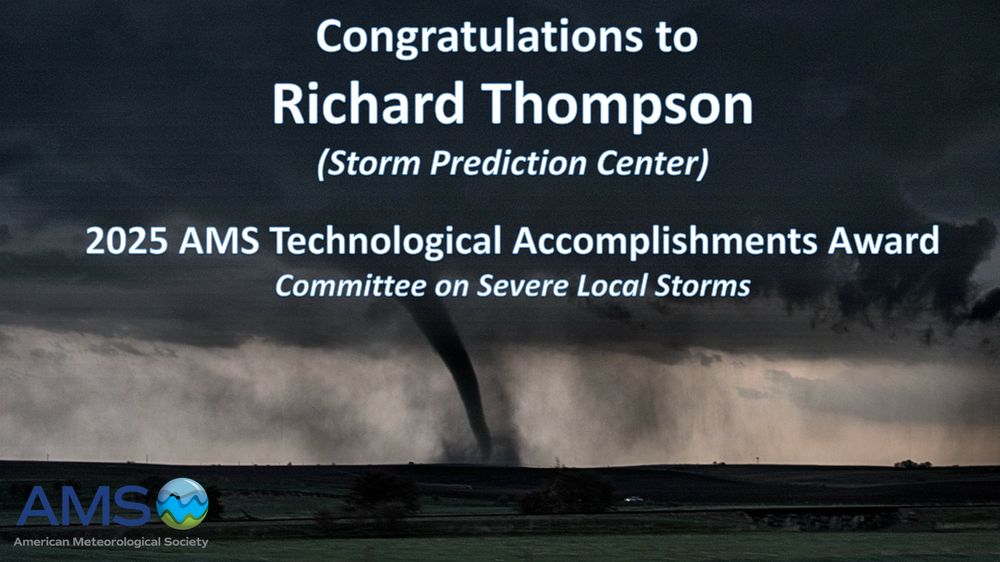 Congratulations to
Richard Thompson
(Storm Prediction Center)

2025 AMS Technological Accomplishments Award
Committee on Severe Local Storms

AMS
American Meteorological Society